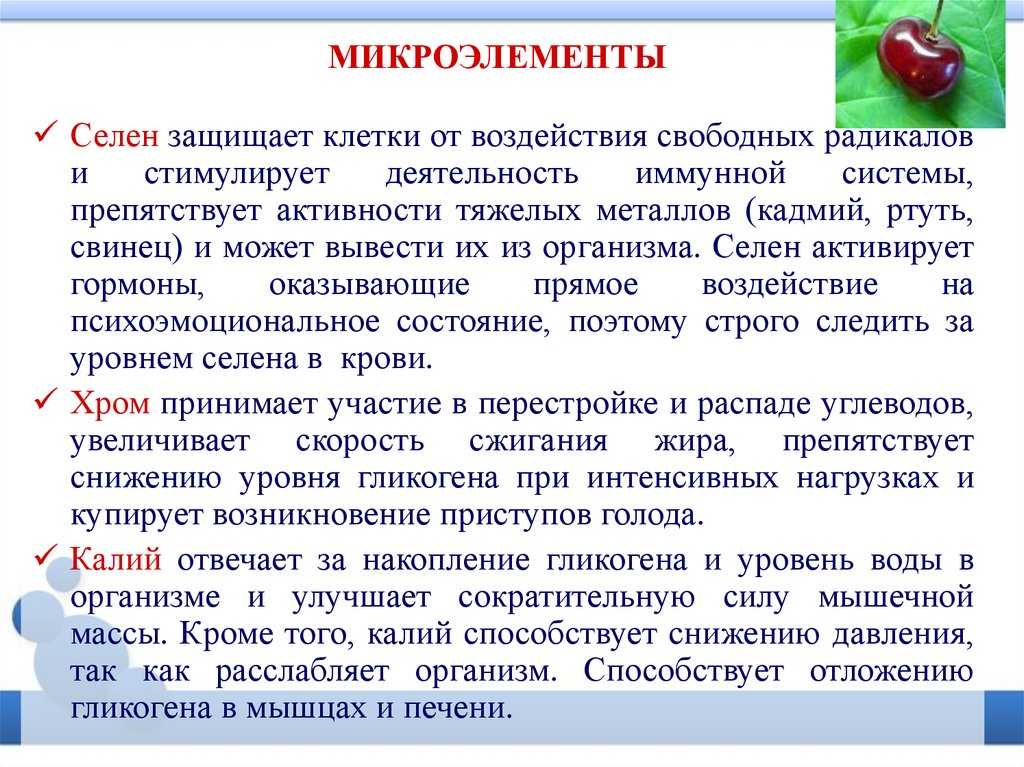 МИКРОЭЛЕМЕНТЫ

✓ Селен защищает клетки от воздействия свободных радикалов и стимулирует деятельность иммунной системы, препятствует активности тяжелых металлов (кадмий, ртуть, свинец) и может вывести их из организма. Селен активирует гормоны, оказывающие прямое воздействие на психоэмоциональное состояние, поэтому строго следить за уровнем селена в крови.

✓ Хром принимает участие в перестройке и распаде углеводов, увеличивает скорость сжигания жира, препятствует снижению уровня гликогена при интенсивных нагрузках и купирует возникновение приступов голода.

✓ Калий отвечает за накопление гликогена и уровень воды в организме и улучшает сократительную силу мышечной массы. Кроме того, калий способствует снижению давления, так как расслабляет организм. Способствует отложению гликогена в мышцах и печени.